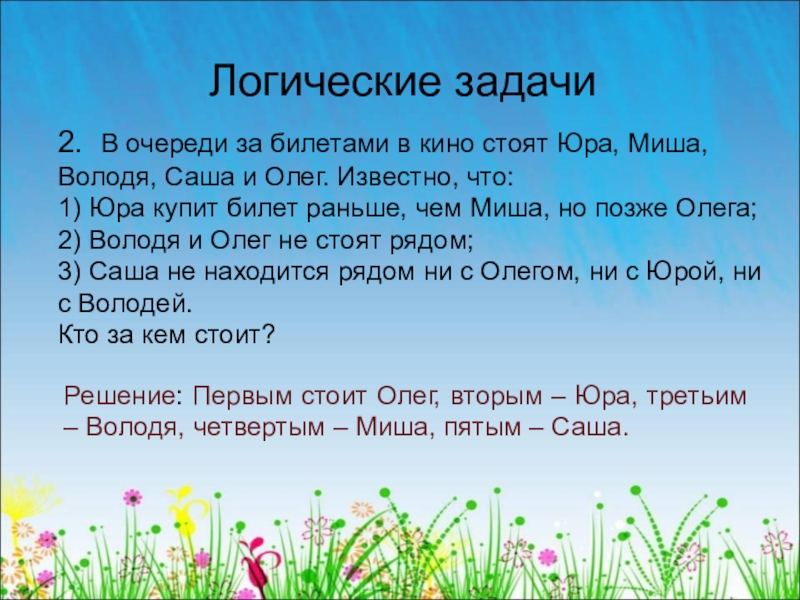 Логические задачи

2. В очереди за билетами в кино стоят Юра, Миша, Володя, Саша и Олег. Известно, что:
1) Юра купит билет раньше, чем Миша, но позже Олега;
2) Володя и Олег не стоят рядом;
3) Саша не находится рядом ни с Олегом, ни с Юрой, ни с Володей.
Кто за кем стоит?

Решение: Первым стоит Олег, вторым – Юра, третьим – Володя, четвертым – Миша, пятым – Саша.